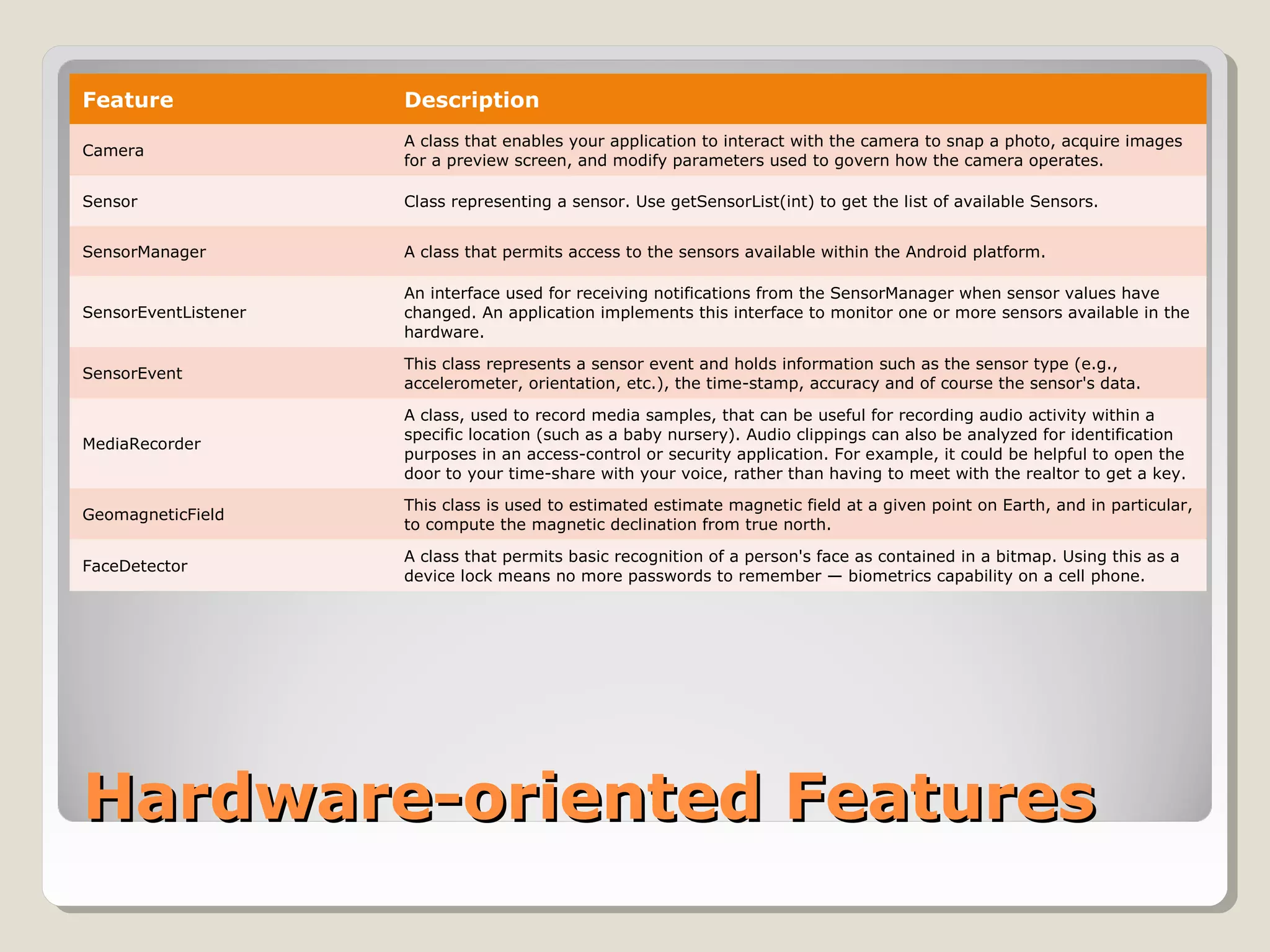 | Feature | Description |
|---|---|
| Camera | A class that enables your application to interact with the camera to snap a photo, acquire images for a preview screen, and modify parameters used to govern how the camera operates. |
| Sensor | Class representing a sensor. Use getSensorList(int) to get the list of available Sensors. |
| SensorManager | A class that permits access to the sensors available within the Android platform. |
| SensorEventListener | An interface used for receiving notifications from the SensorManager when sensor values have changed. An application implements this interface to monitor one or more sensors available in the hardware. |
| SensorEvent | This class represents a sensor event and holds information such as the sensor type (e.g., accelerometer, orientation, etc.), the time-stamp, accuracy and of course the sensor's data. |
| MediaRecorder | A class, used to record media samples, that can be useful for recording audio activity within a specific location (such as a baby nursery). Audio clippings can also be analyzed for identification purposes in an access-control or security application. For example, it could be helpful to open the door to your time-share with your voice, rather than having to meet with the realtor to get a key. |
| GeomagneticField | This class is used to estimated estimate magnetic field at a given point on Earth, and in particular, to compute the magnetic declination from true north. |
| FaceDetector | A class that permits basic recognition of a person's face as contained in a bitmap. Using this as a device lock means no more passwords to remember — biometrics capability on a cell phone. |

Hardware-oriented Features